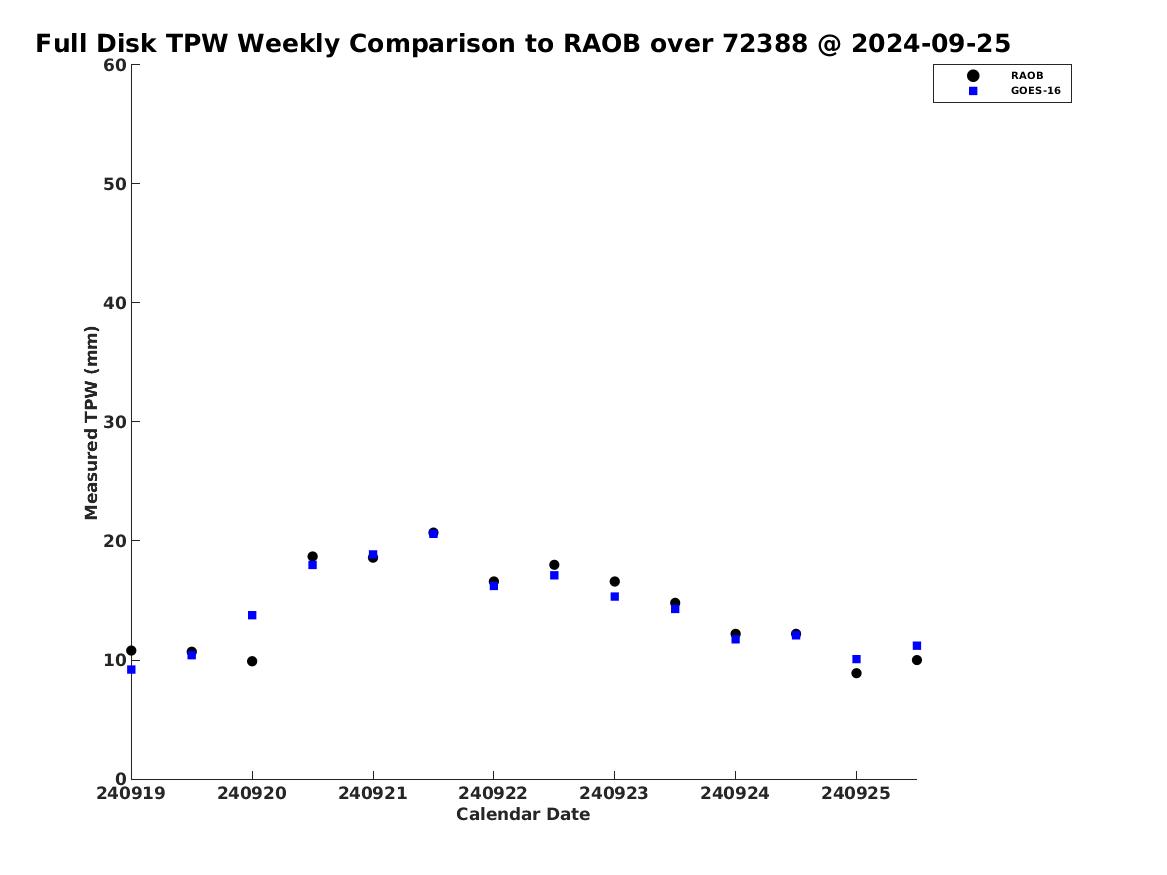 Full Disk TPW Weekly Comparison to RAOB over 72388 @ 2024-09-25

RAOB
GOES-16

Measured TPW (mm)

60
50
40
30
20
10
0

240919
240920
240921
240922
240923
240924
240925

Calendar Date